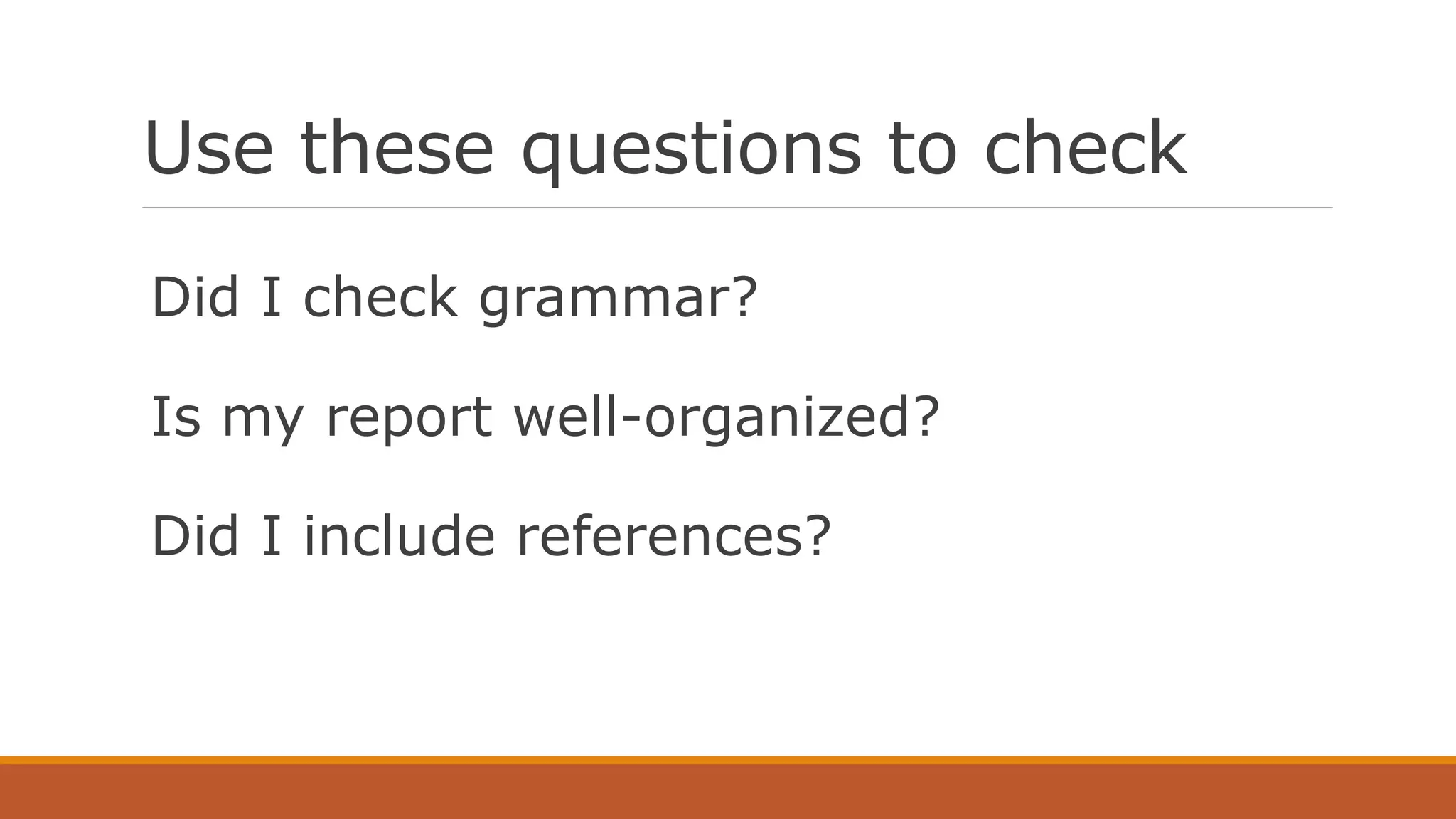 Use these questions to check

Did I check grammar?

Is my report well-organized?

Did I include references?